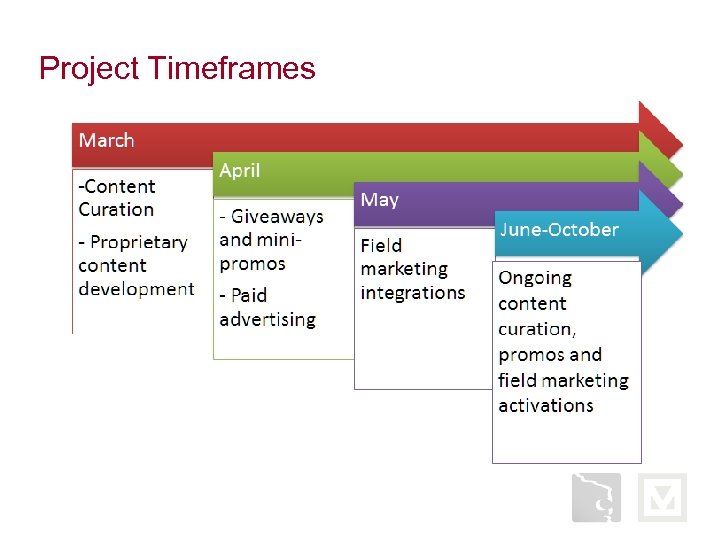 Project Timeframes

March

-Content Curation

- Proprietary content development

April

- Giveaways and mini-promos

- Paid advertising

May

Field marketing integrations

June-October

Ongoing content curation, promos and field marketing activations